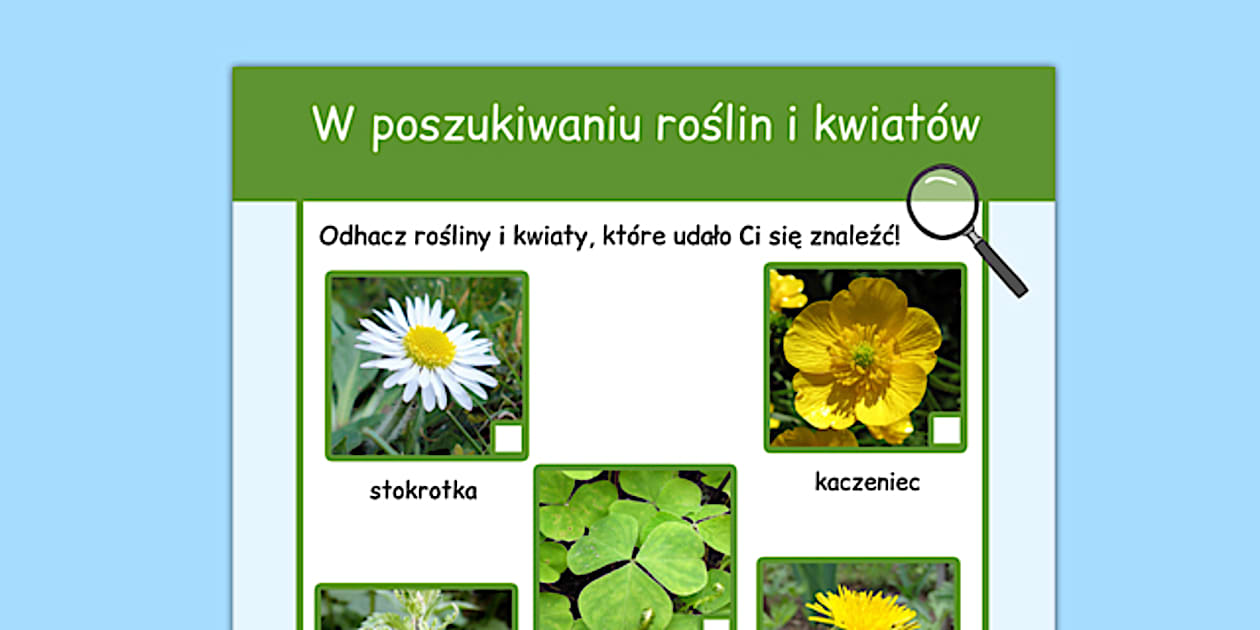 W poszukiwaniu roślin i kwiatów

Odhacz rośliny i kwiaty, które udało Ci się znaleźć!

stokrotka

kaczeniec